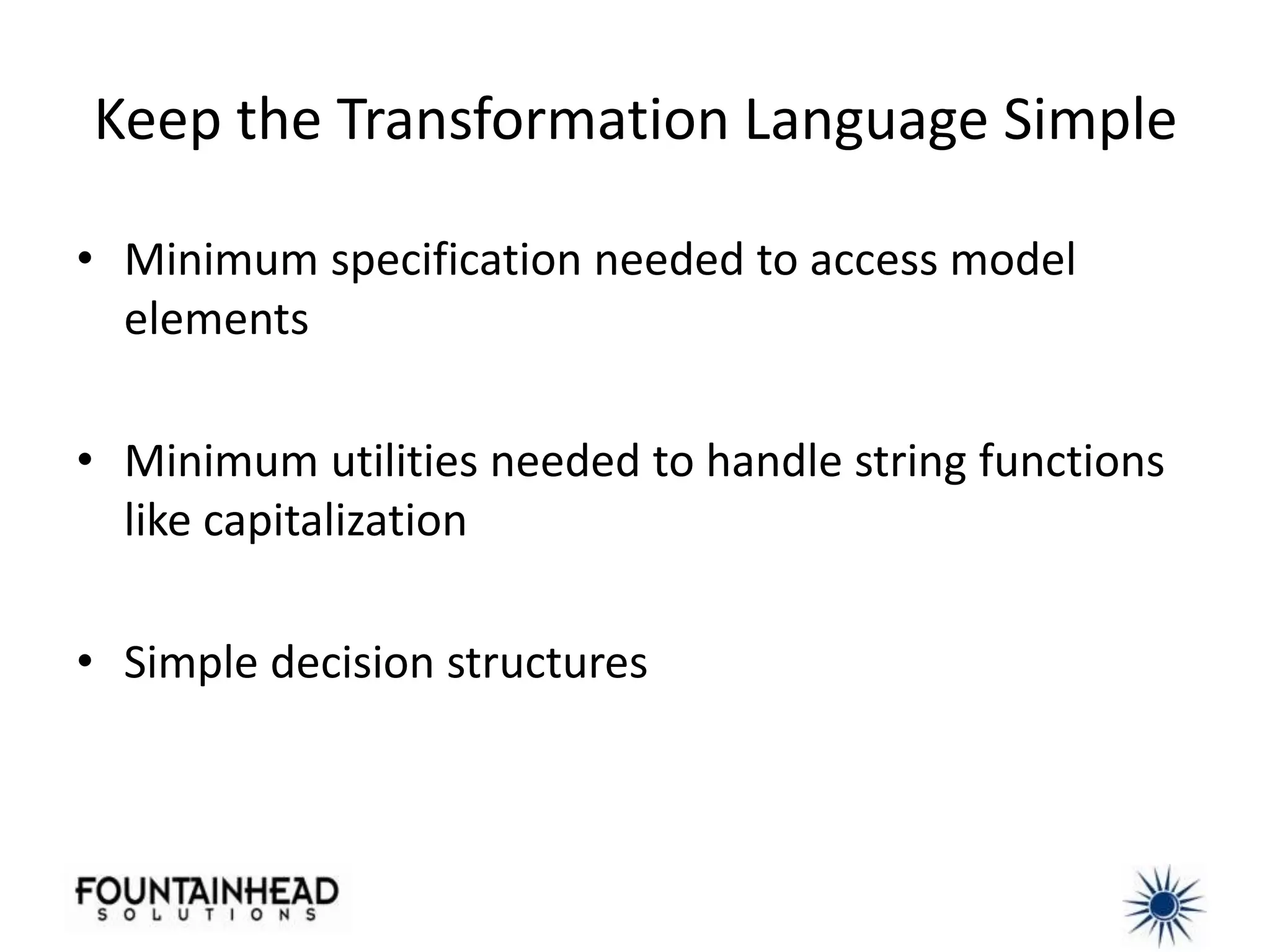 Keep the Transformation Language Simple

• Minimum specification needed to access model elements

• Minimum utilities needed to handle string functions like capitalization

• Simple decision structures

FOUNTAINHEAD
SOLUTIONS